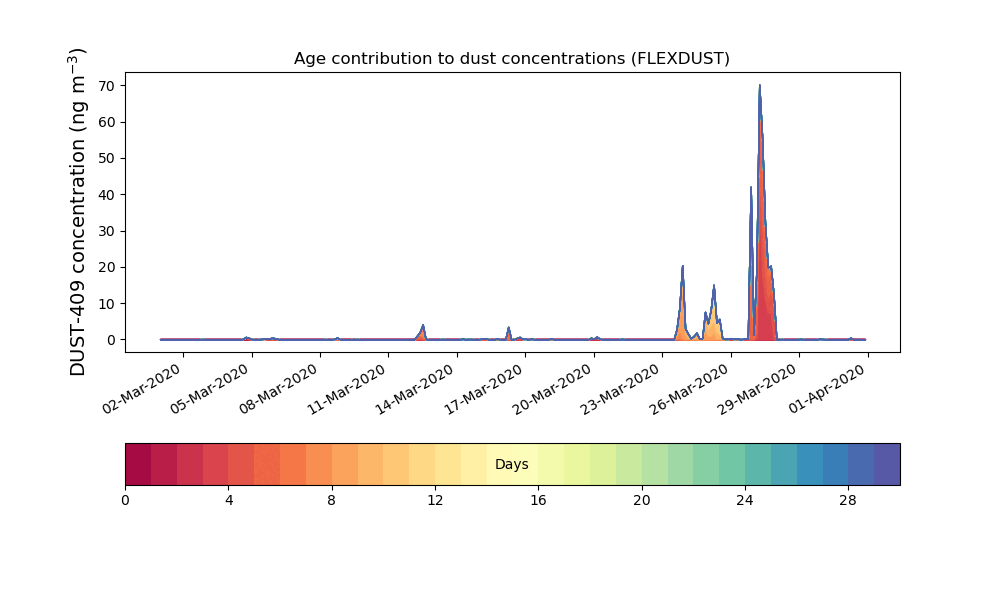 Age contribution to dust concentrations (FLEXDUST)

DUST-409 concentration (ng m$^{-3}$)

70
60
50
40
30
20
10
0

02-Mar-2020
05-Mar-2020
08-Mar-2020
11-Mar-2020
14-Mar-2020
17-Mar-2020
20-Mar-2020
23-Mar-2020
26-Mar-2020
29-Mar-2020
01-Apr-2020

Days

0
4
8
12
16
20
24
28